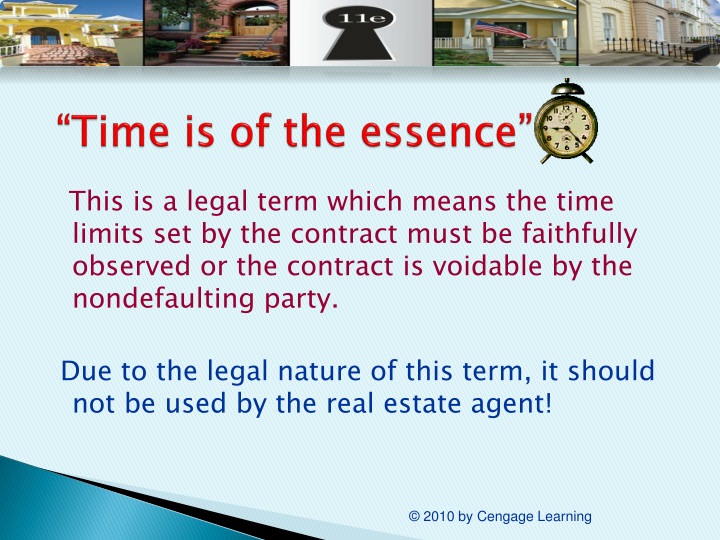 11e

“Time is of the essence”

This is a legal term which means the time limits set by the contract must be faithfully observed or the contract is voidable by the nondefaulting party.

Due to the legal nature of this term, it should not be used by the real estate agent!

© 2010 by Cengage Learning